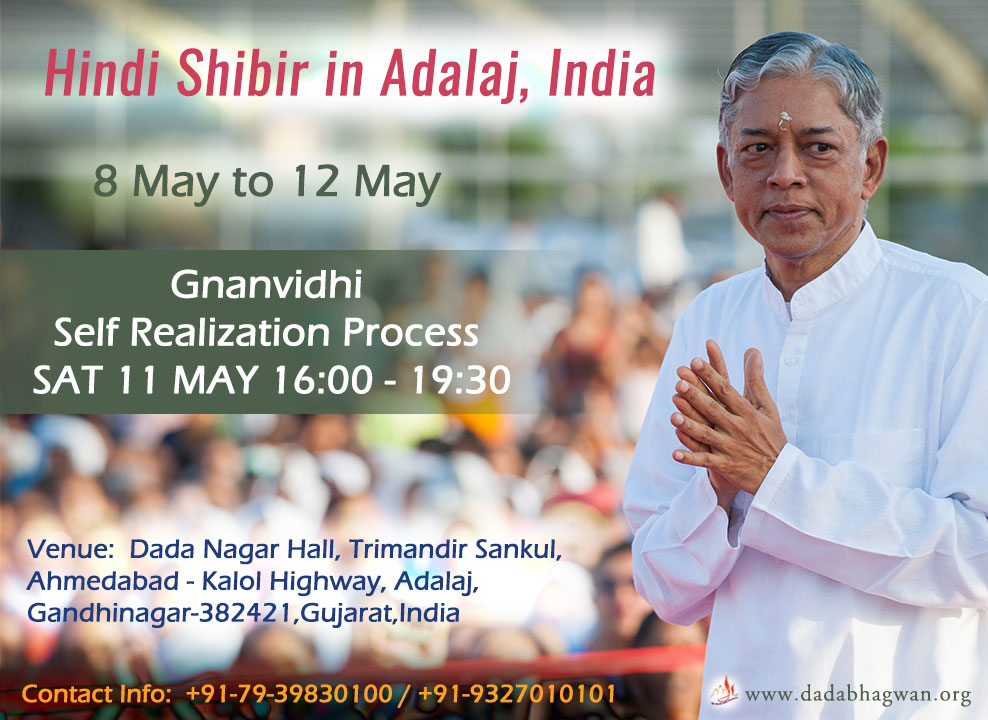 Hindi Shibir in Adalaj, India

8 May to 12 May

Gnanvidhi
Self Realization Process
SAT 11 MAY 16:00 - 19:30

Venue: Dada Nagar Hall, Trimandir Sankul, Ahmedabad - Kalol Highway, Adalaj, Gandhinagar-382421,Gujarat,India

Contact Info: +91-79-39830100 / +91-9327010101

www.dadabhagwan.org